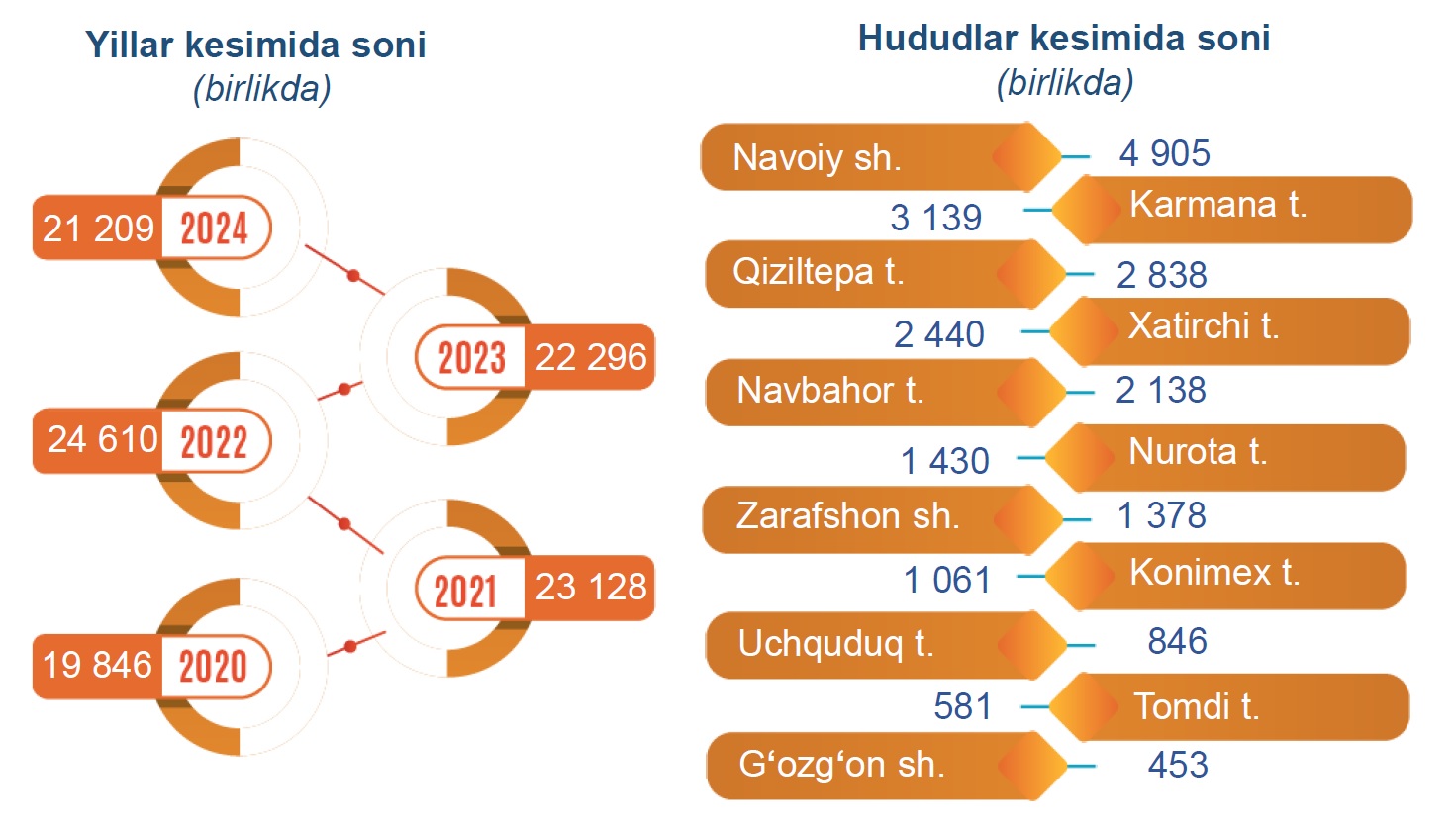 Yillar kesimida soni
(birlikda)

21 209 2024

2023 22 296

24 610 2022

2021 23 128

19 846 2020

Hududlar kesimida soni
(birlikda)

Navoiy sh. 4 905

3 139 Karmana t.

Qiziltepa t. 2 838

2 440 Xatirchi t.

Navbahor t. 2 138

1 430 Nurota t.

Zarafshon sh. 1 378

1 061 Konimex t.

Uchquduq t. 846

581 Tomdi t.

G‘ozg‘on sh. 453